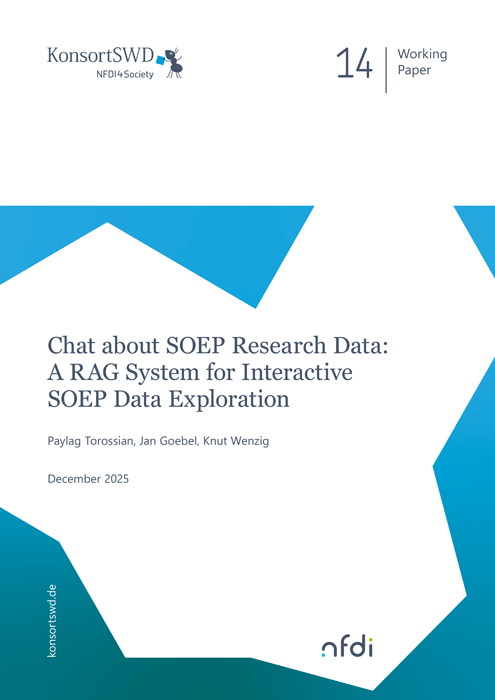 KonsortSWD
NFDI4Society

14 Working Paper

Chat about SOEP Research Data: A RAG System for Interactive SOEP Data Exploration

Paylag Torossian, Jan Goebel, Knut Wenzig

December 2025

konsortswd.de

nfdi